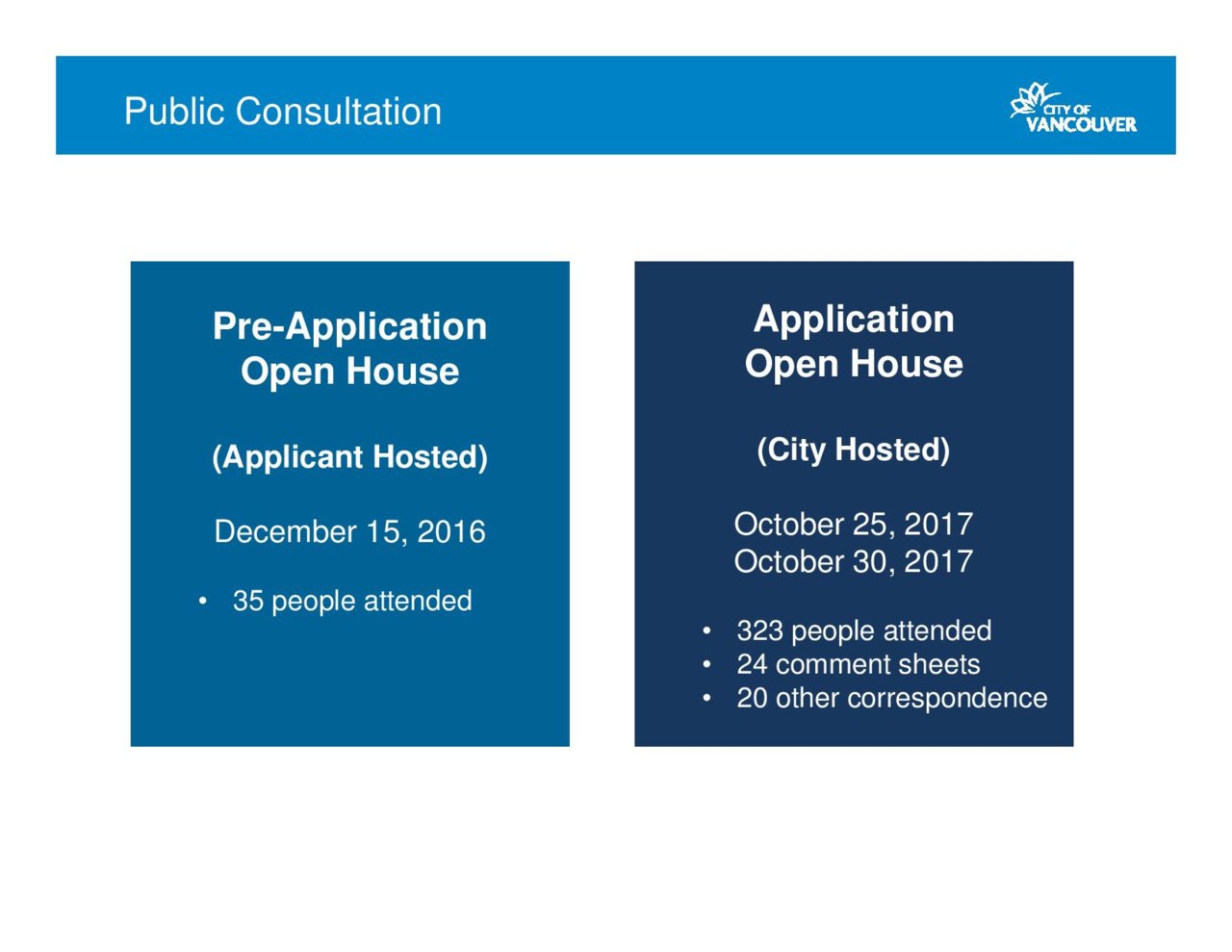 Public Consultation

CITY OF VANCOUVER

Pre-Application Open House

(Applicant Hosted)

December 15, 2016

• 35 people attended

Application Open House

(City Hosted)

October 25, 2017
October 30, 2017

• 323 people attended
• 24 comment sheets
• 20 other correspondence